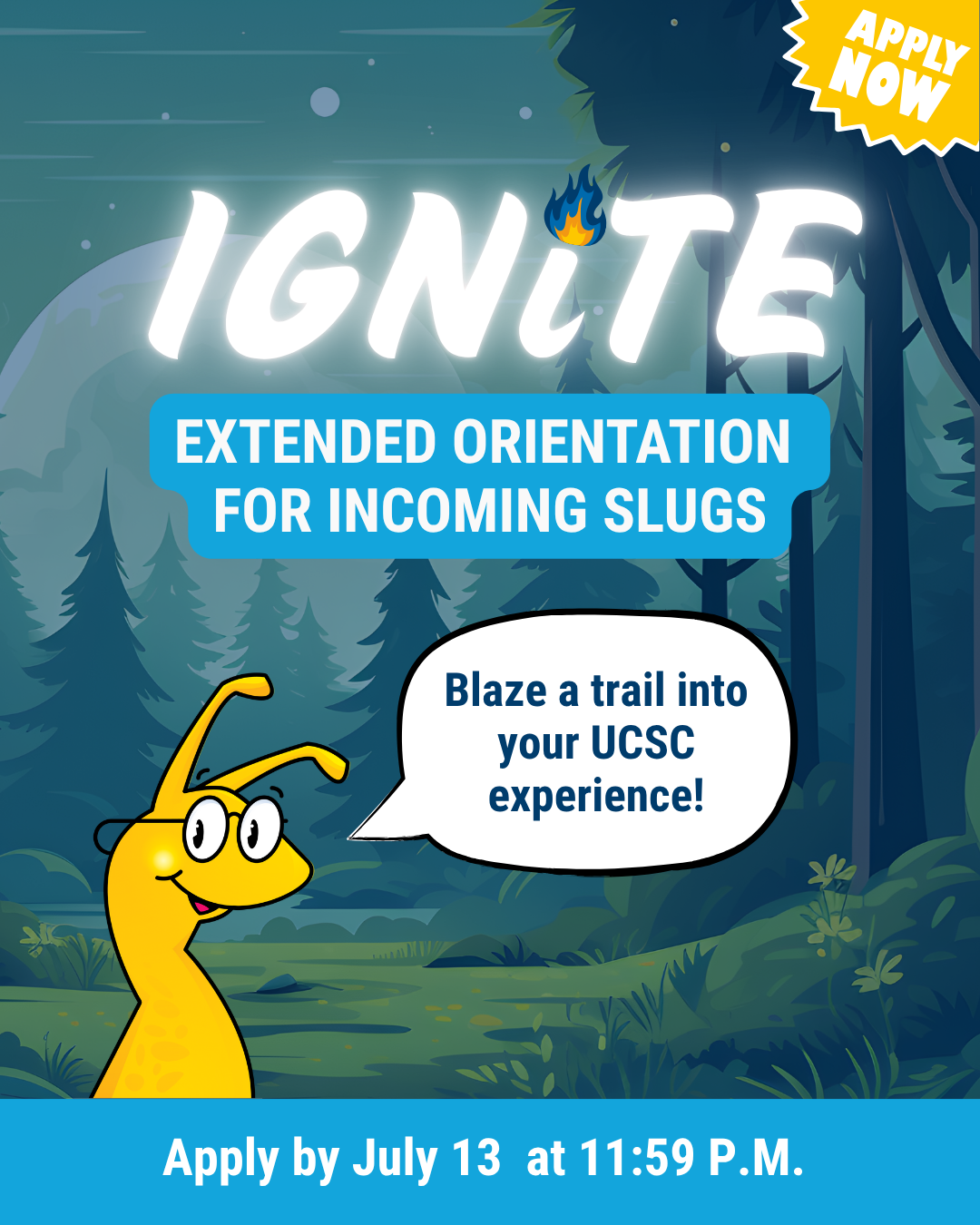 APPLY NOW

IGNiTE

EXTENDED ORIENTATION FOR INCOMING SLUGS

Blaze a trail into your UCSC experience!

Apply by July 13 at 11:59 P.M.